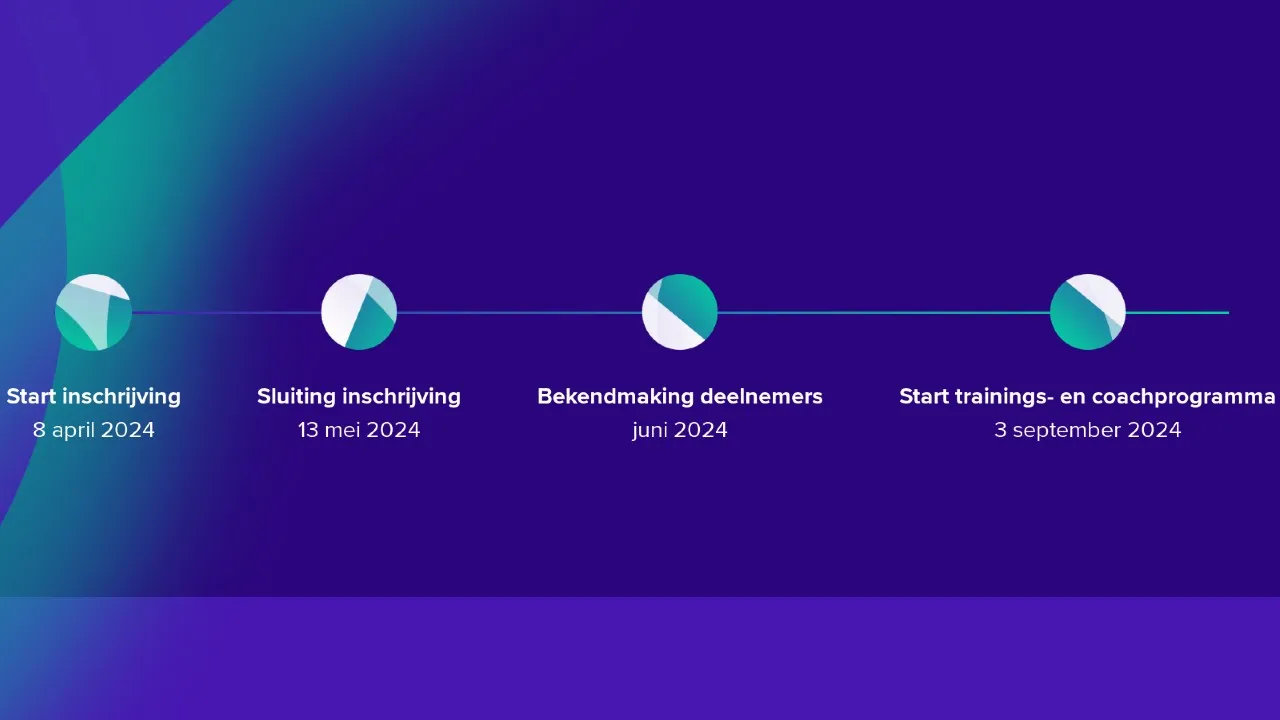 Start inschrijving
8 april 2024

Sluiting inschrijving
13 mei 2024

Bekendmaking deelnemers
juni 2024

Start trainings- en coachprogramma
3 september 2024